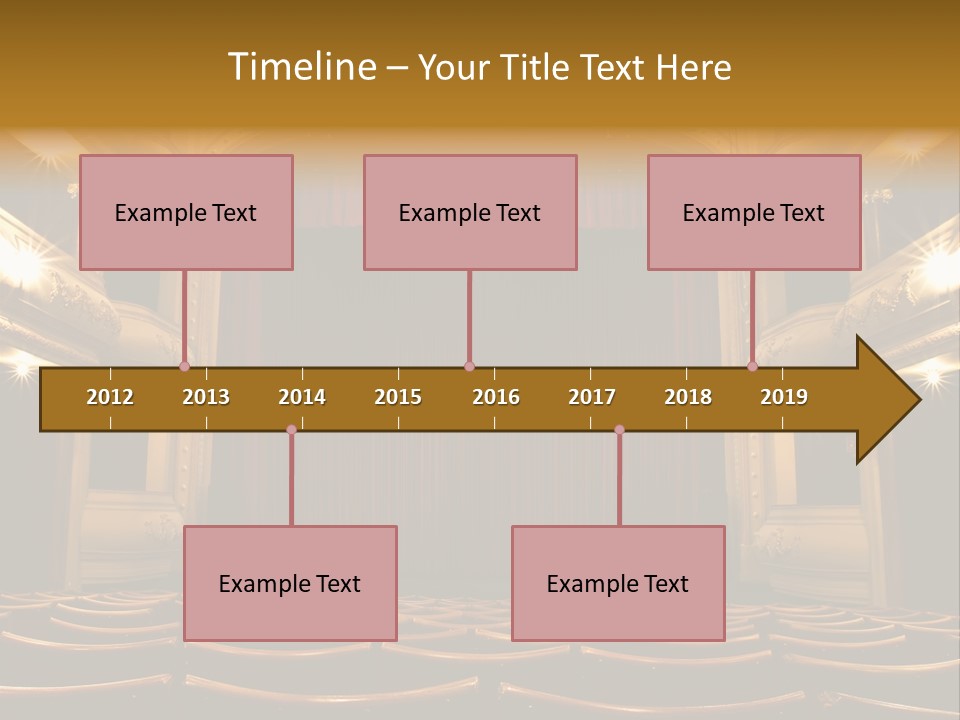 Timeline – Your Title Text Here

Example Text

Example Text

Example Text

2012 2013 2014 2015 2016 2017 2018 2019

Example Text

Example Text